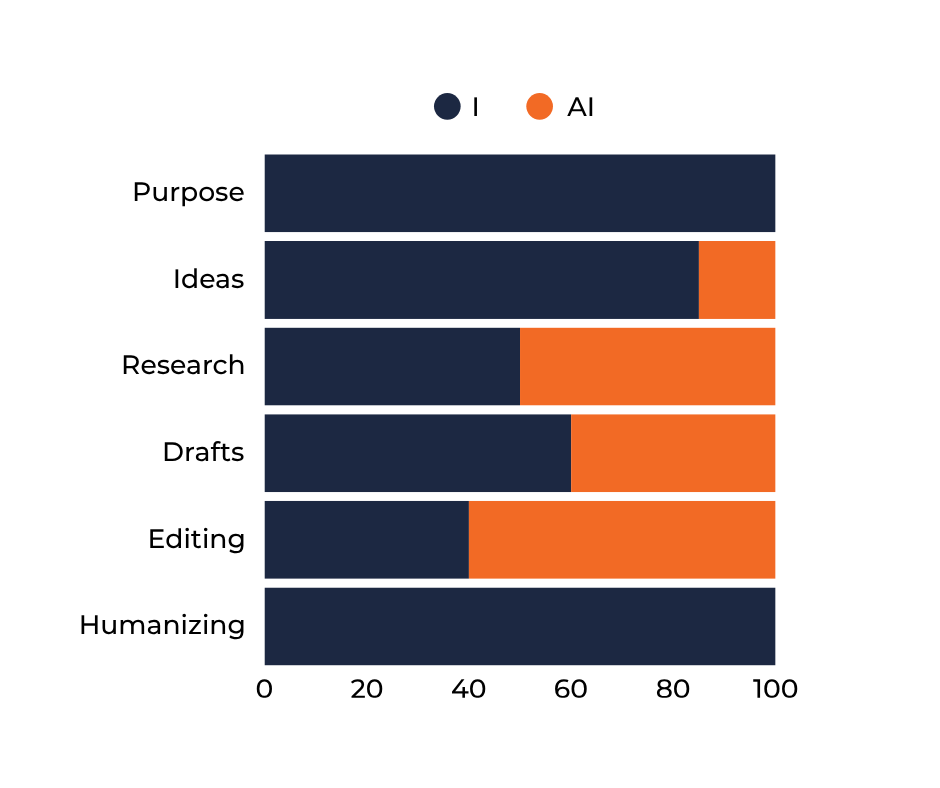 I AI

Purpose
Ideas
Research
Drafts
Editing
Humanizing

0 20 40 60 80 100